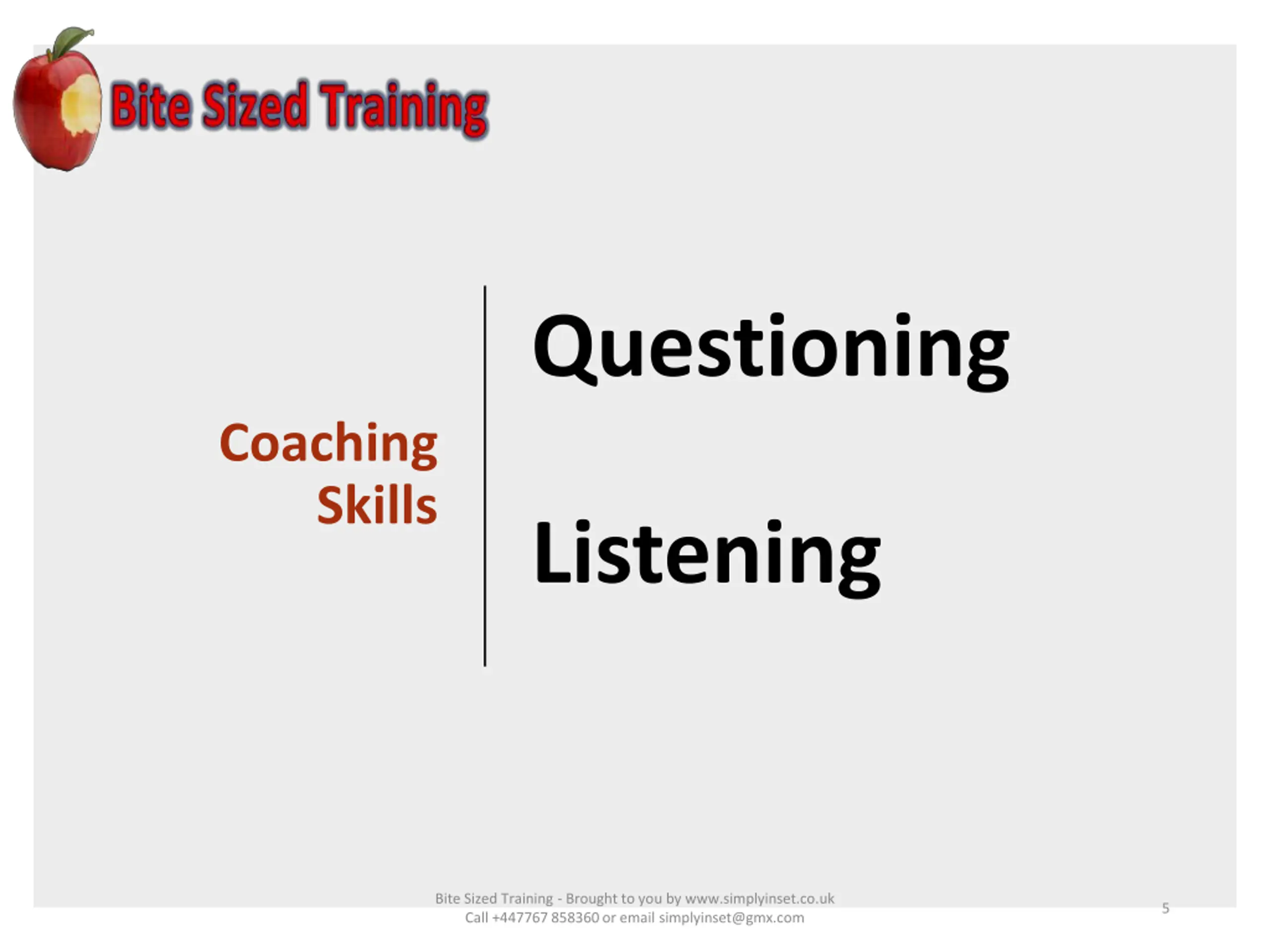 Bite Sized Training

Coaching Skills

Questioning

Listening

Bite Sized Training - Brought to you by www.simplyinset.co.uk
Call +447767 858360 or email simplyinset@gmx.com

5